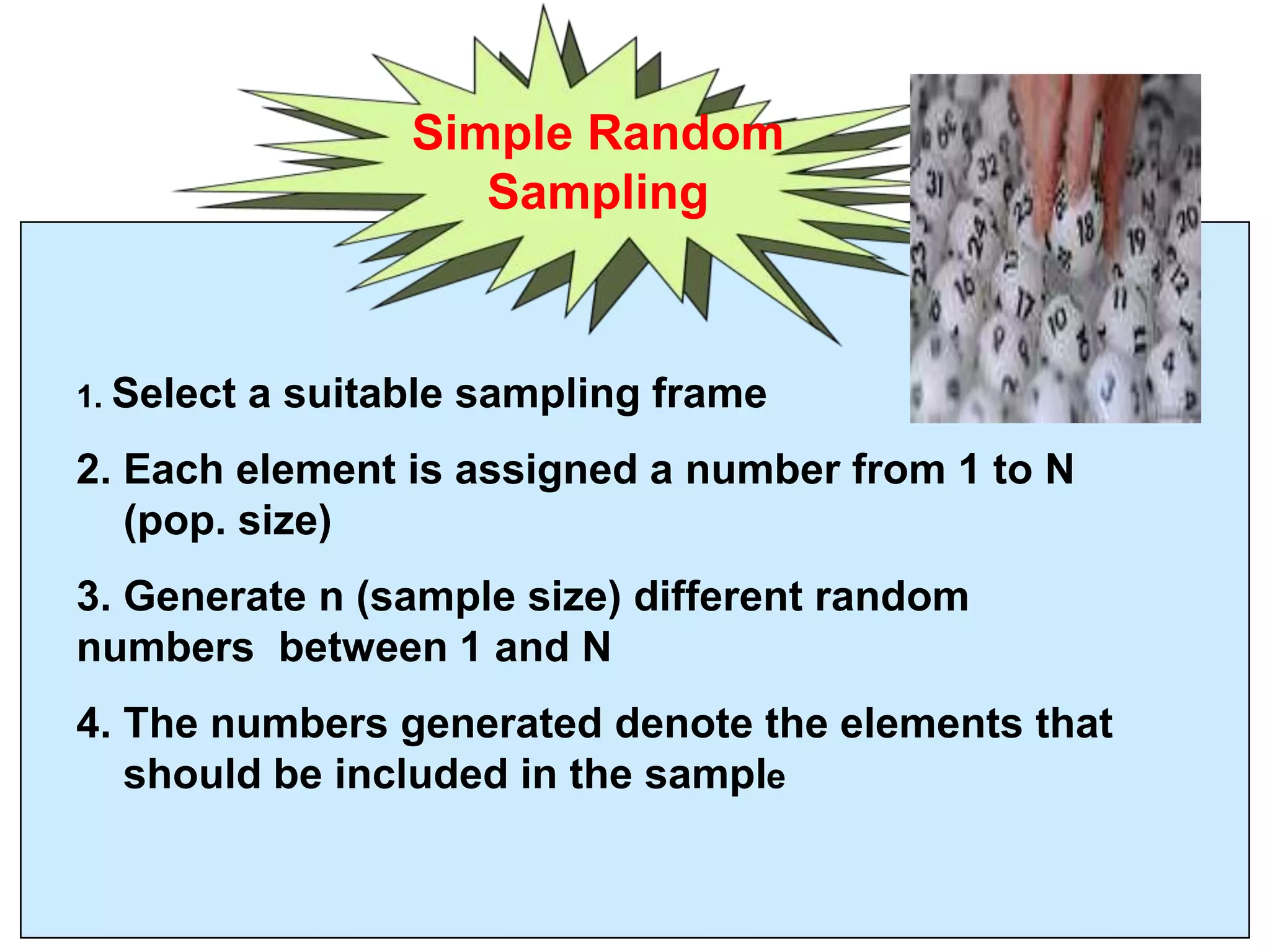 Simple Random Sampling

1. Select a suitable sampling frame

2. Each element is assigned a number from 1 to N (pop. size)

3. Generate n (sample size) different random numbers between 1 and N

4. The numbers generated denote the elements that should be included in the sample